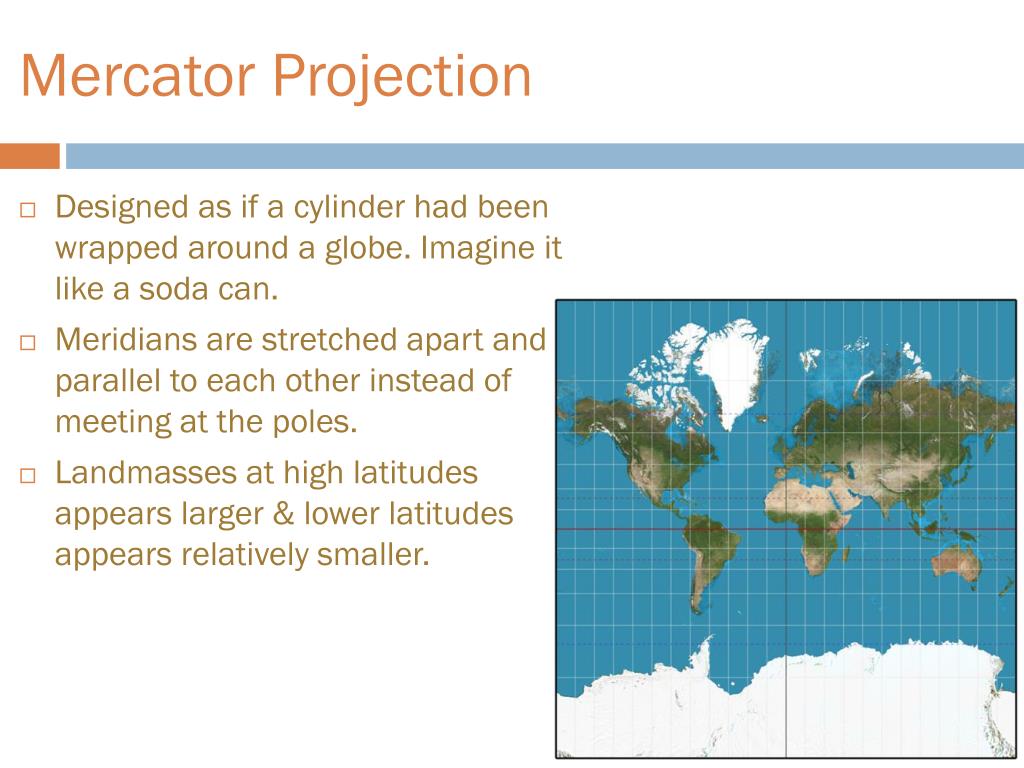 Mercator Projection

□ Designed as if a cylinder had been wrapped around a globe. Imagine it like a soda can.

□ Meridians are stretched apart and parallel to each other instead of meeting at the poles.

□ Landmasses at high latitudes appears larger & lower latitudes appears relatively smaller.